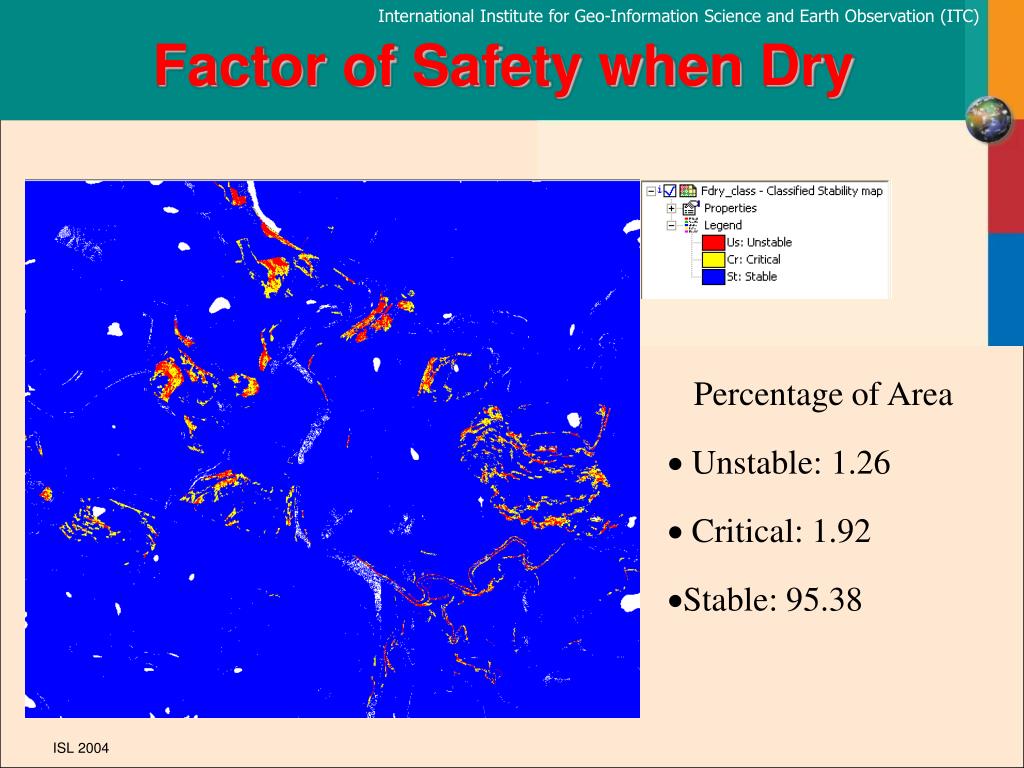 International Institute for Geo-Information Science and Earth Observation (ITC)

Factor of Safety when Dry

Fdry_class - Classified Stability map
Properties
Legend
Us: Unstable
Cr: Critical
St: Stable

Percentage of Area

• Unstable: 1.26

• Critical: 1.92

•Stable: 95.38

ISL 2004